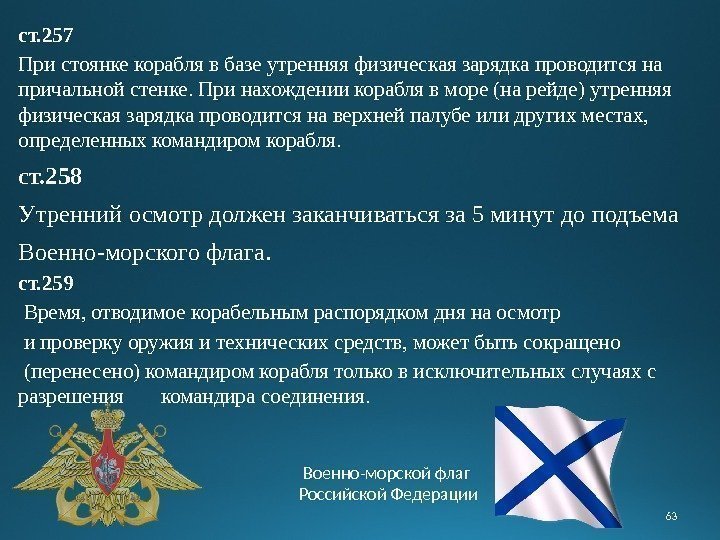 ст.257

При стоянке корабля в базе утренняя физическая зарядка проводится на причальной стенке. При нахождении корабля в море (на рейде) утренняя физическая зарядка проводится на верхней палубе или других местах, определенных командиром корабля.

ст.258

Утренний осмотр должен заканчиваться за 5 минут до подъема Военно-морского флага.

ст.259

Время, отводимое корабельным распорядком дня на осмотр и проверку оружия и технических средств, может быть сокращено (перенесено) командиром корабля только в исключительных случаях с разрешения командира соединения.

Военно-морской флаг
Российской Федерации

63